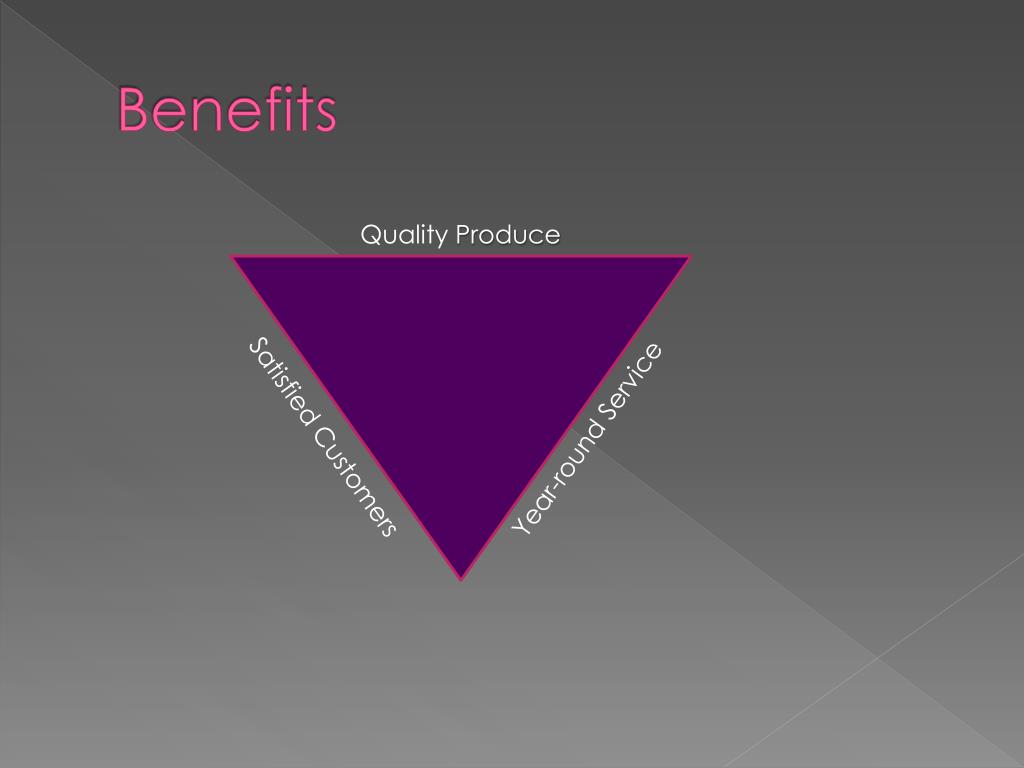 Benefits

Quality Produce

Satisfied Customers

Year-round Service